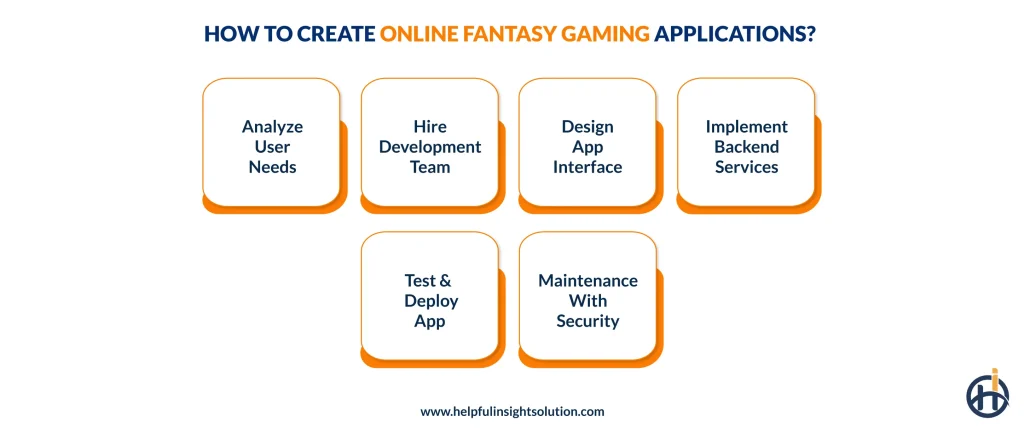 HOW TO CREATE ONLINE FANTASY GAMING APPLICATIONS?

Analyze User Needs

Hire Development Team

Design App Interface

Implement Backend Services

Test & Deploy App

Maintenance With Security

www.helpfulinsightsolution.com